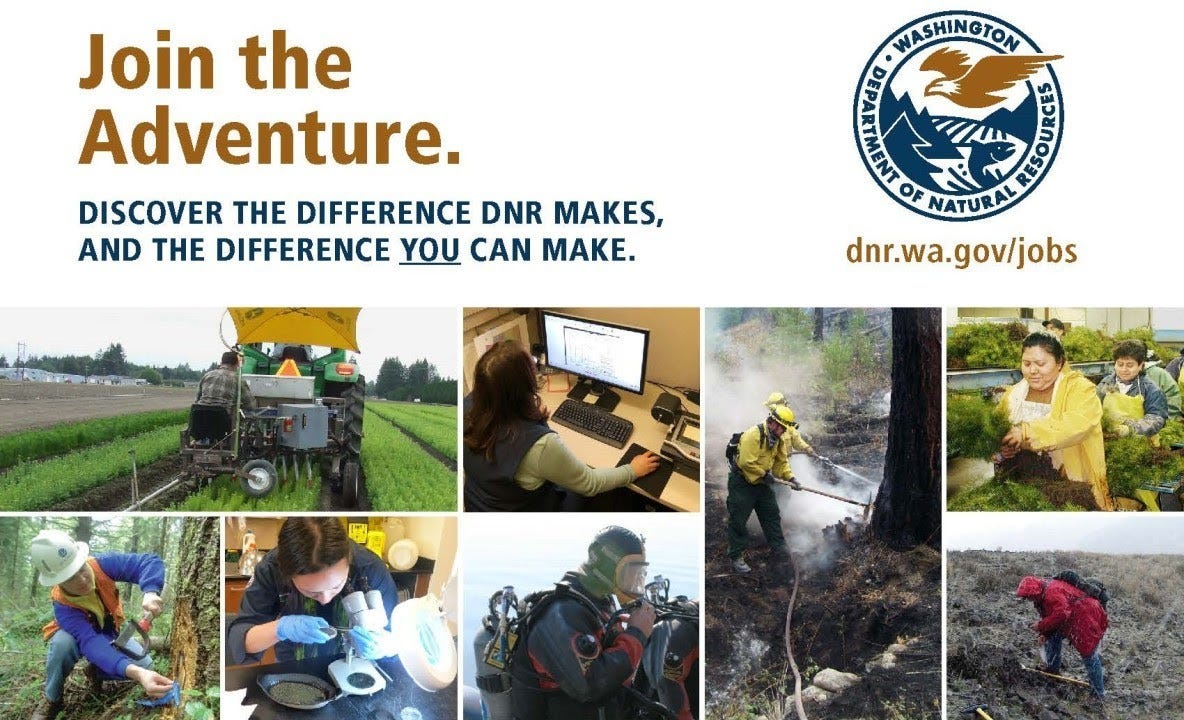 Join the Adventure.

DISCOVER THE DIFFERENCE DNR MAKES, AND THE DIFFERENCE YOU CAN MAKE.

WASHINGTON DEPARTMENT OF NATURAL RESOURCES

dnr.wa.gov/jobs